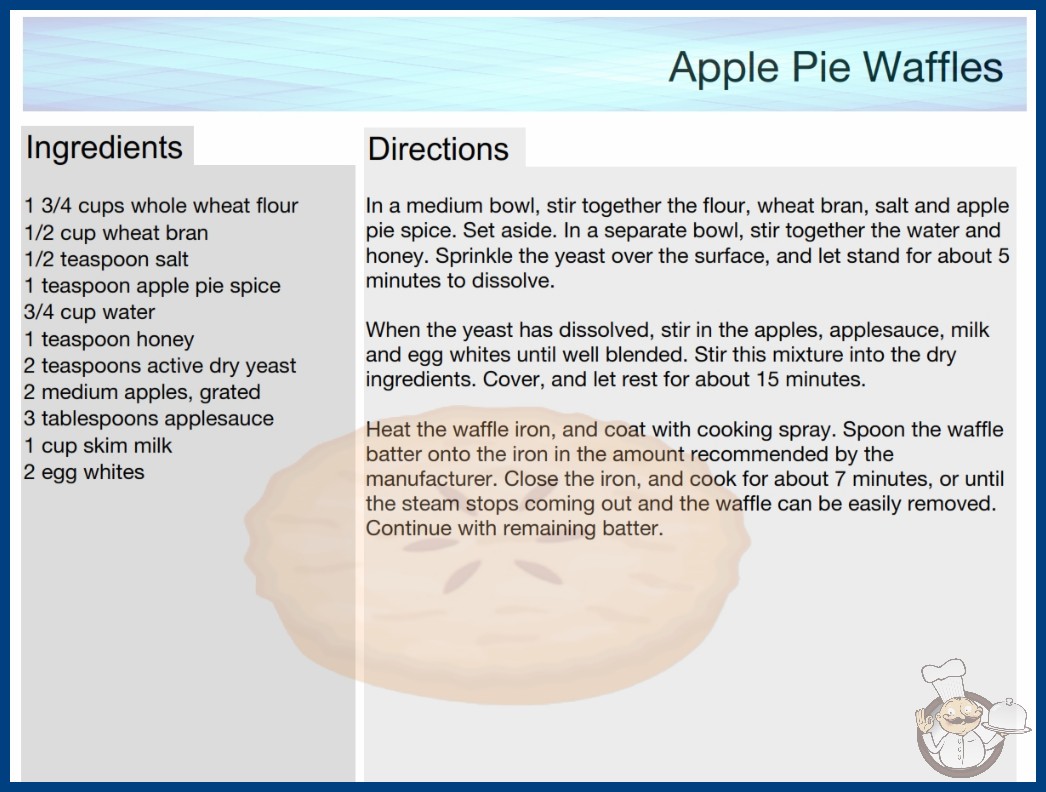 Apple Pie Waffles

Ingredients

1 3/4 cups whole wheat flour
1/2 cup wheat bran
1/2 teaspoon salt
1 teaspoon apple pie spice
3/4 cup water
1 teaspoon honey
2 teaspoons active dry yeast
2 medium apples, grated
3 tablespoons applesauce
1 cup skim milk
2 egg whites

Directions

In a medium bowl, stir together the flour, wheat bran, salt and apple pie spice. Set aside. In a separate bowl, stir together the water and honey. Sprinkle the yeast over the surface, and let stand for about 5 minutes to dissolve.

When the yeast has dissolved, stir in the apples, applesauce, milk and egg whites until well blended. Stir this mixture into the dry ingredients. Cover, and let rest for about 15 minutes.

Heat the waffle iron, and coat with cooking spray. Spoon the waffle batter onto the iron in the amount recommended by the manufacturer. Close the iron, and cook for about 7 minutes, or until the steam stops coming out and the waffle can be easily removed. Continue with remaining batter.